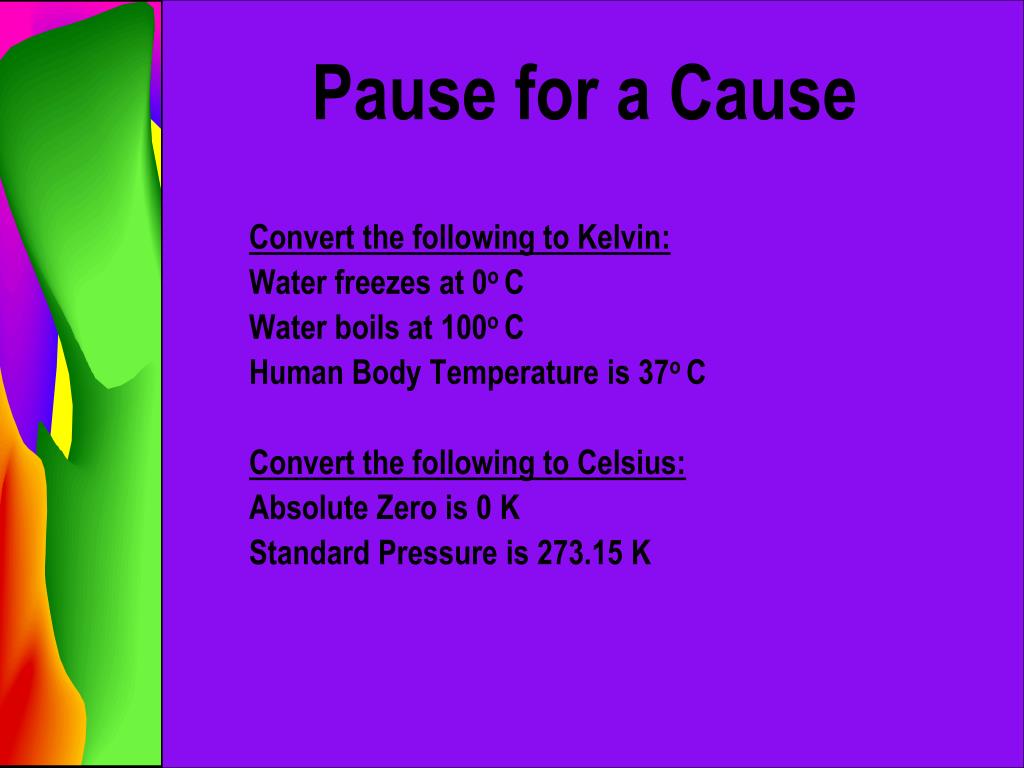 Pause for a Cause

Convert the following to Kelvin:
Water freezes at $0^o$ C
Water boils at $100^o$ C
Human Body Temperature is $37^o$ C

Convert the following to Celsius:
Absolute Zero is 0 K
Standard Pressure is 273.15 K